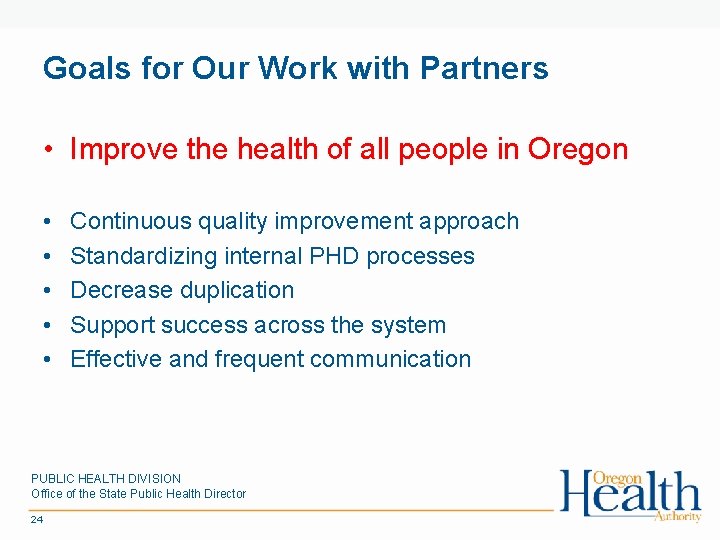 Goals for Our Work with Partners

• Improve the health of all people in Oregon

• Continuous quality improvement approach
• Standardizing internal PHD processes
• Decrease duplication
• Support success across the system
• Effective and frequent communication

PUBLIC HEALTH DIVISION
Office of the State Public Health Director

24

Oregon Health Authority